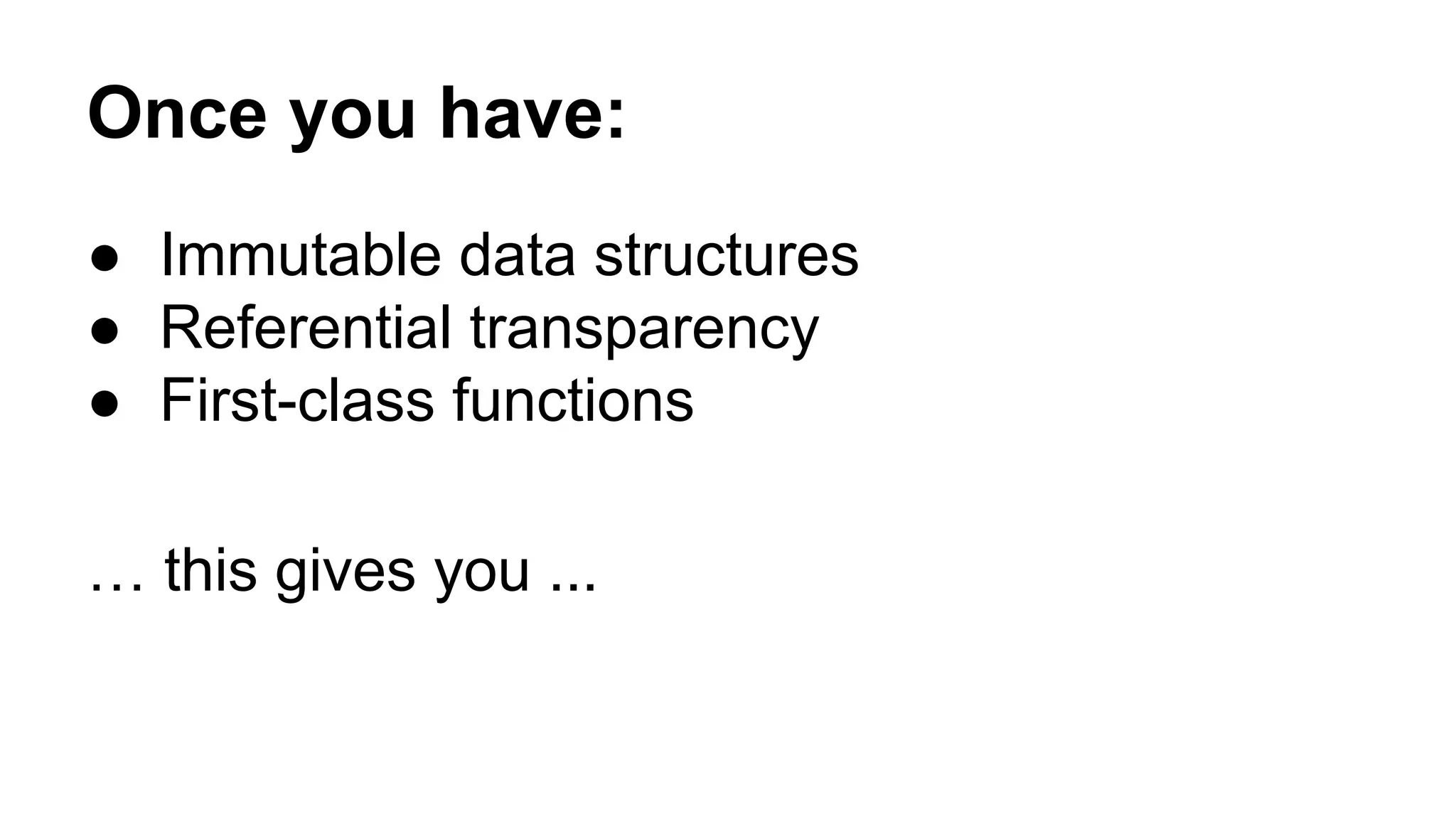 Once you have:

● Immutable data structures
● Referential transparency
● First-class functions

… this gives you ...